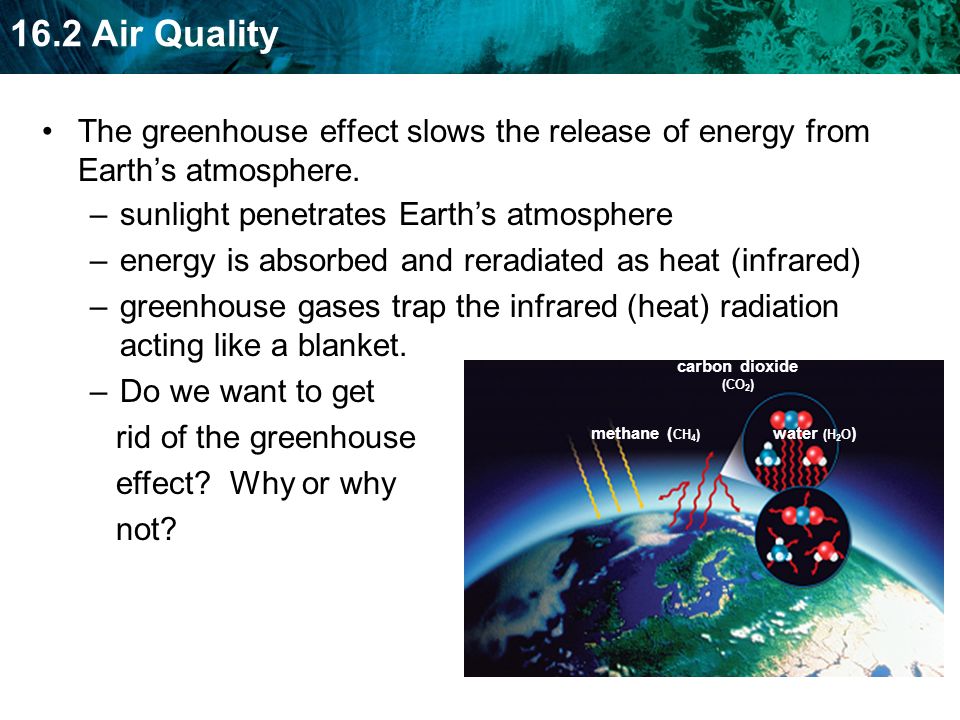 16.2 Air Quality

• The greenhouse effect slows the release of energy from Earth's atmosphere.
– sunlight penetrates Earth's atmosphere
– energy is absorbed and reradiated as heat (infrared)
– greenhouse gases trap the infrared (heat) radiation acting like a blanket.
– Do we want to get rid of the greenhouse effect? Why or why not?

carbon dioxide ($CO_2$)
methane ($CH_4$)
water ($H_2O$)